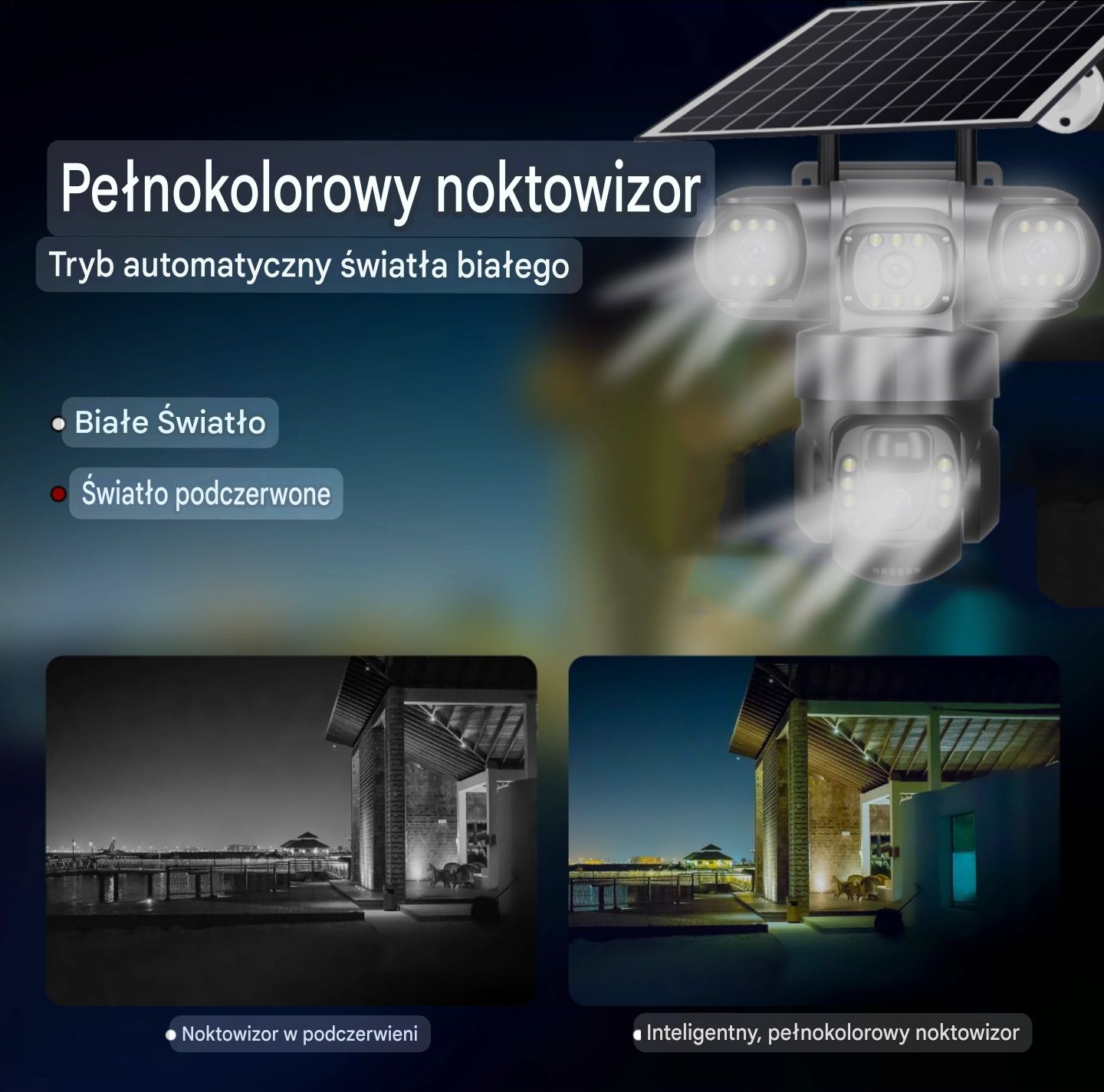 Pełnokolorowy noktowizor

Tryb automatyczny światła białego

Białe Światło

Światło podczerwone

Noktowizor w podczerwieni

Inteligentny, pełnokolorowy noktowizor